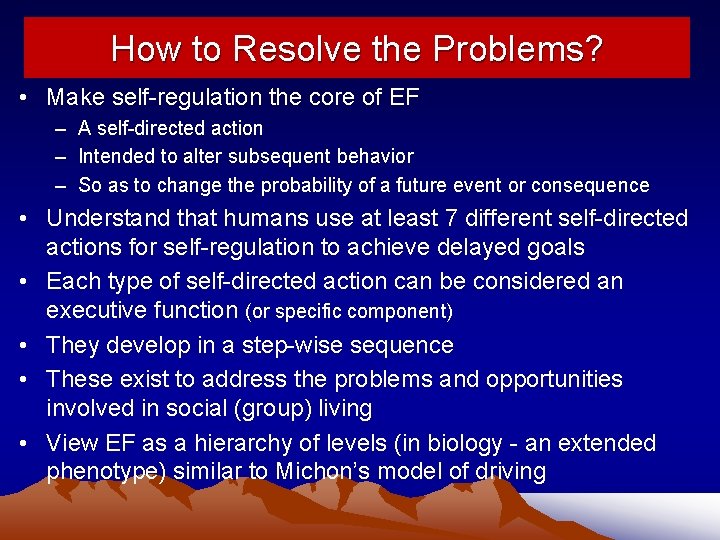 How to Resolve the Problems?

• Make self-regulation the core of EF
– A self-directed action
– Intended to alter subsequent behavior
– So as to change the probability of a future event or consequence

• Understand that humans use at least 7 different self-directed actions for self-regulation to achieve delayed goals

• Each type of self-directed action can be considered an executive function (or specific component)

• They develop in a step-wise sequence

• These exist to address the problems and opportunities involved in social (group) living

• View EF as a hierarchy of levels (in biology - an extended phenotype) similar to Michon's model of driving